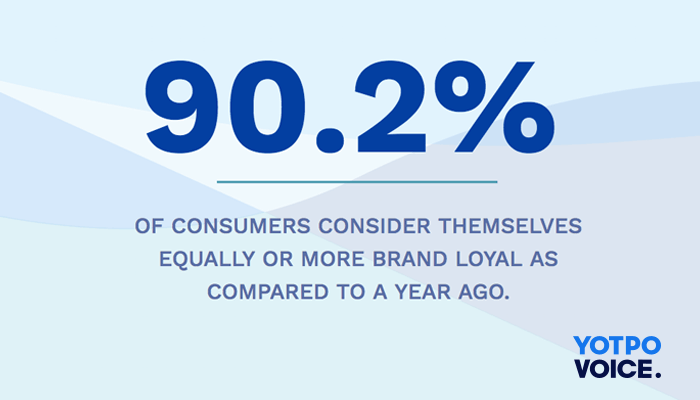 90.2%

OF CONSUMERS CONSIDER THEMSELVES EQUALLY OR MORE BRAND LOYAL AS COMPARED TO A YEAR AGO.

YOTPO VOICE.